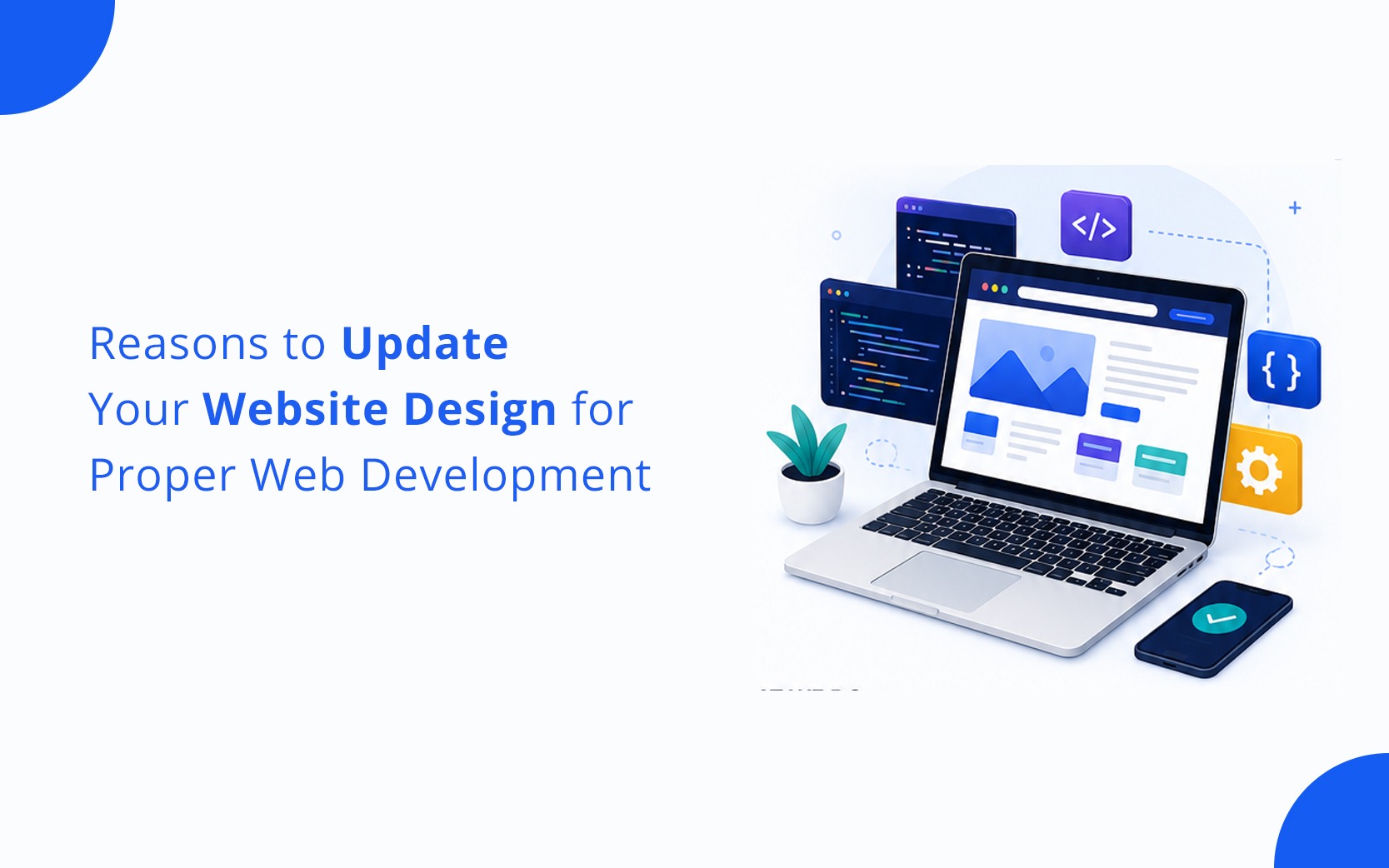 Reasons to Update Your Website Design for Proper Web Development

</>

{ }